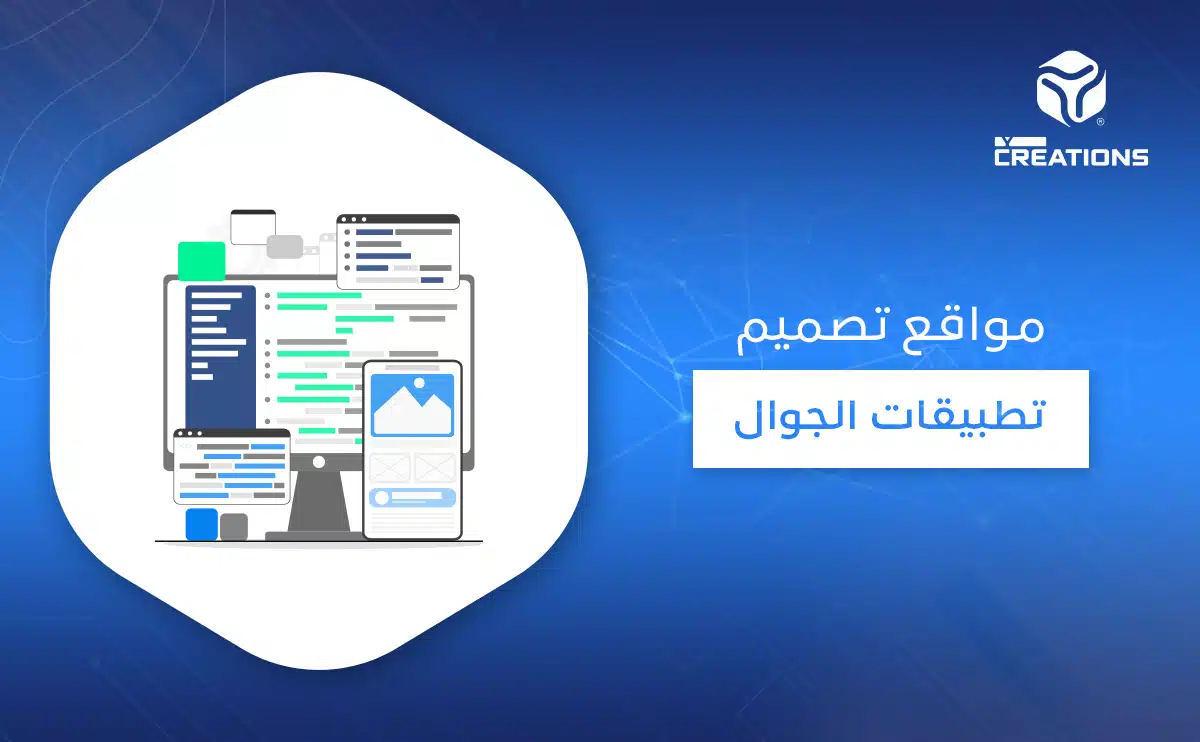 CREATIONS

مواقع تصميم

تطبيقات الجوال